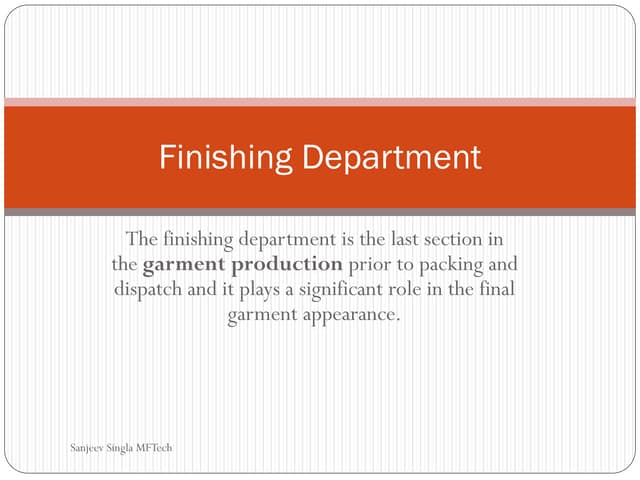 Finishing Department

The finishing department is the last section in the garment production prior to packing and dispatch and it plays a significant role in the final garment appearance.

Sanjeev Singla MFTech